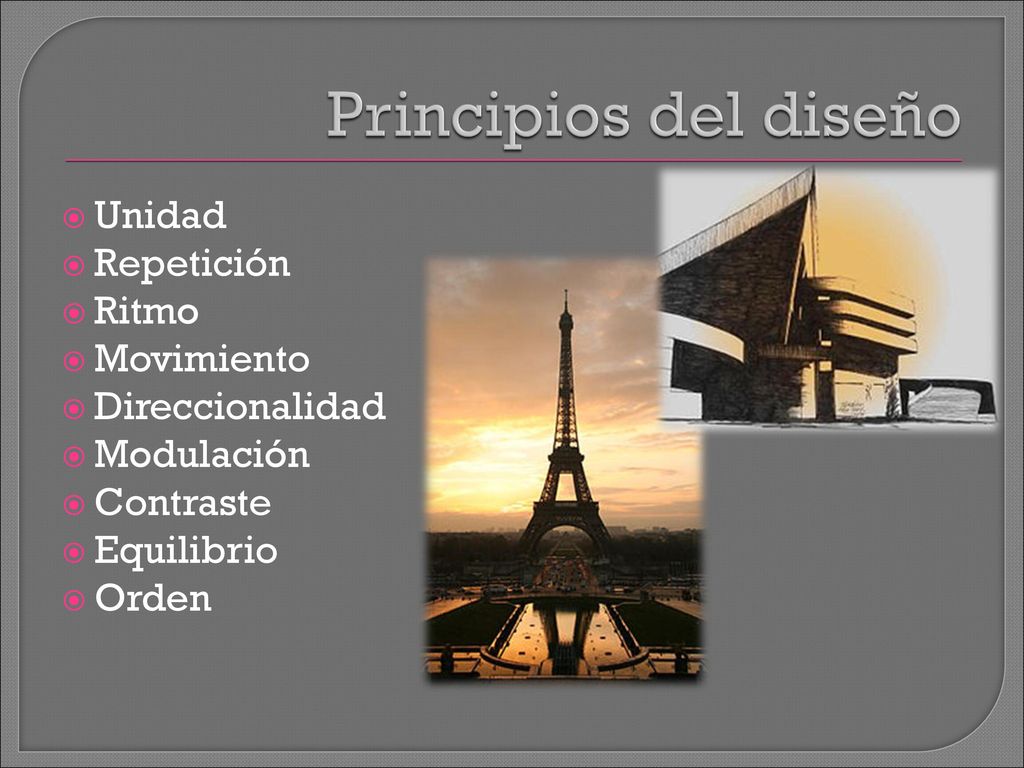 Principios del diseño

Unidad
Repetición
Ritmo
Movimiento
Direccionalidad
Modulación
Contraste
Equilibrio
Orden